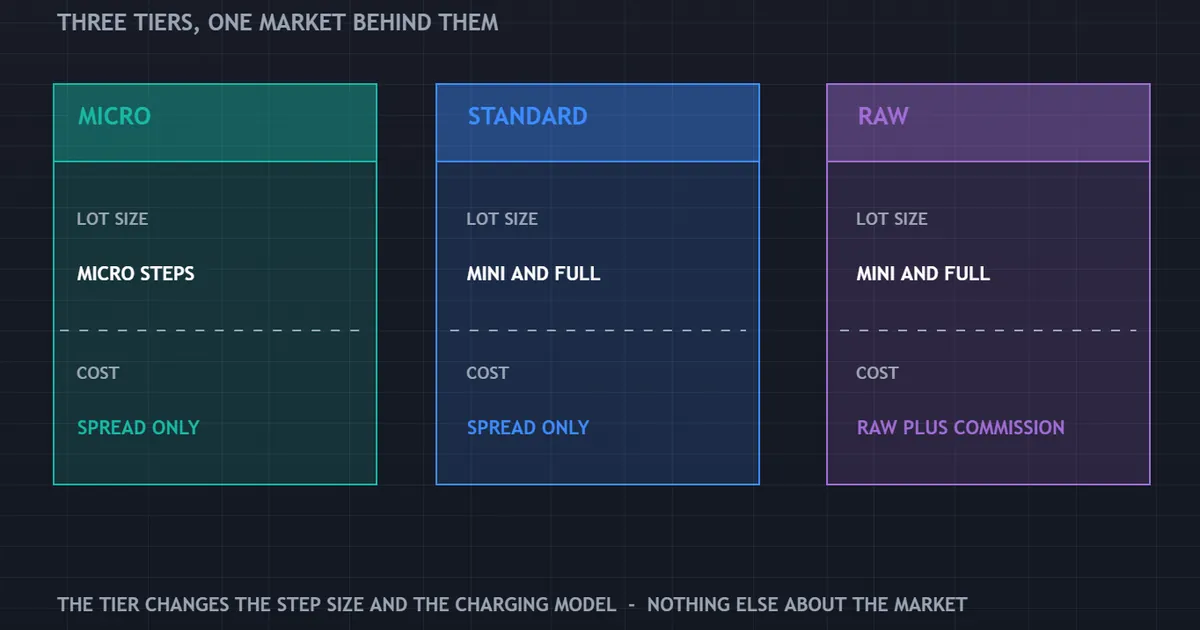 THREE TIERS, ONE MARKET BEHIND THEM

MICRO

LOT SIZE

MICRO STEPS

COST

SPREAD ONLY

STANDARD

LOT SIZE

MINI AND FULL

COST

SPREAD ONLY

RAW

LOT SIZE

MINI AND FULL

COST

RAW PLUS COMMISSION

THE TIER CHANGES THE STEP SIZE AND THE CHARGING MODEL - NOTHING ELSE ABOUT THE MARKET